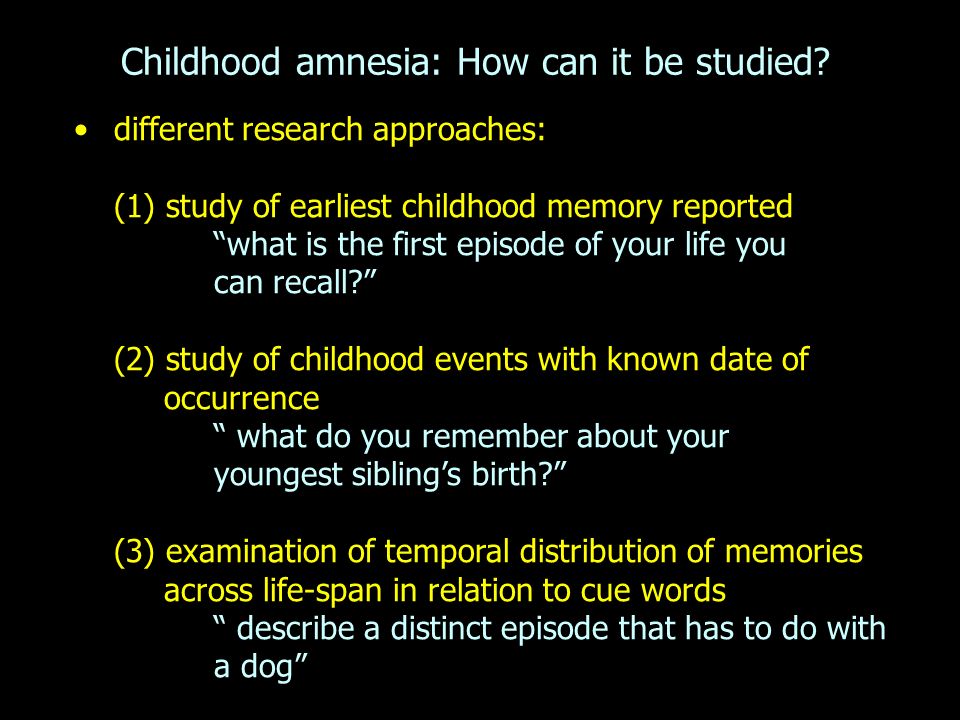 Childhood amnesia: How can it be studied?

• different research approaches:

(1) study of earliest childhood memory reported
“what is the first episode of your life you can recall?”

(2) study of childhood events with known date of occurrence
“ what do you remember about your youngest sibling’s birth?”

(3) examination of temporal distribution of memories across life-span in relation to cue words
“ describe a distinct episode that has to do with a dog”